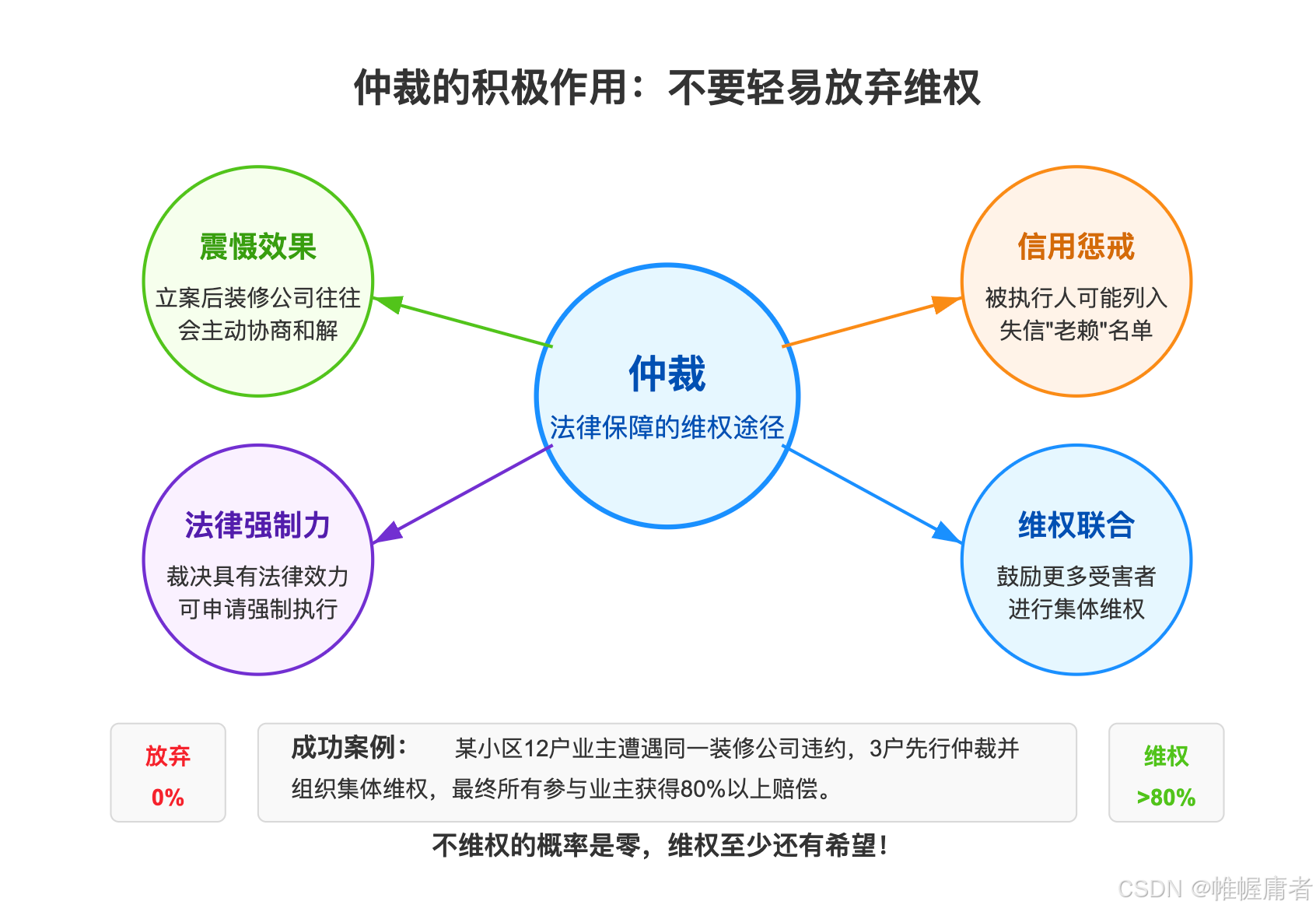 仲裁的积极作用：不要轻易放弃维权

震慑效果

立案后装修公司往往会主动协商和解

信用惩戒

被执行人可能列入失信"老赖"名单

仲裁

法律保障的维权途径

法律强制力

裁决具有法律效力可申请强制执行

维权联合

鼓励更多受害者进行集体维权

放弃

0%

成功案例： 某小区12户业主遭遇同一装修公司违约，3户先行仲裁并组织集体维权，最终所有参与业主获得80%以上赔偿。

维权

>80%

不维权的概率是零，维权至少还有希望！

CSDN @帷幄庸者